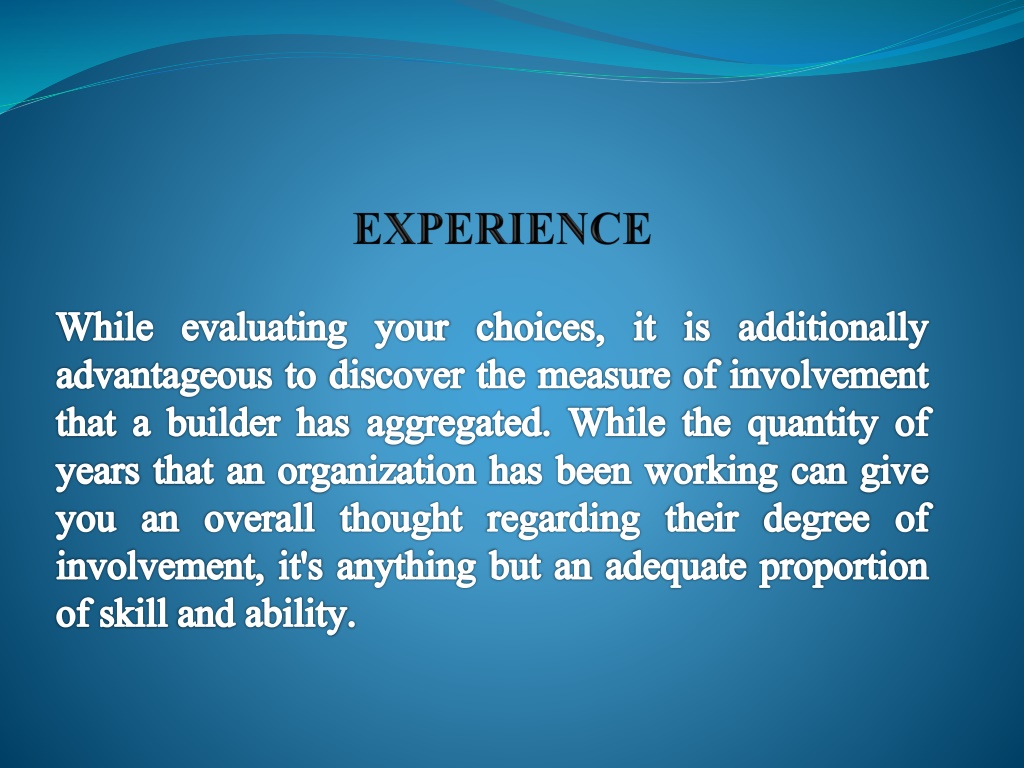 EXPERIENCE

While evaluating your choices, it is additionally advantageous to discover the measure of involvement that a builder has aggregated. While the quantity of years that an organization has been working can give you an overall thought regarding their degree of involvement, it's anything but an adequate proportion of skill and ability.